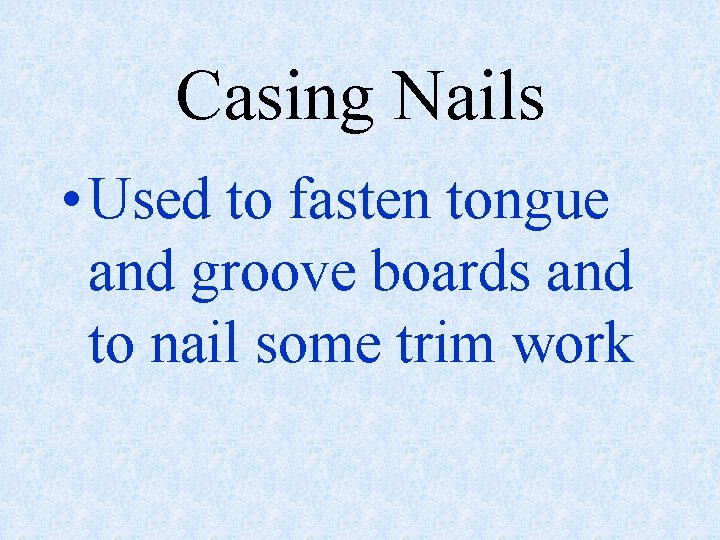 Casing Nails

• Used to fasten tongue and groove boards and to nail some trim work